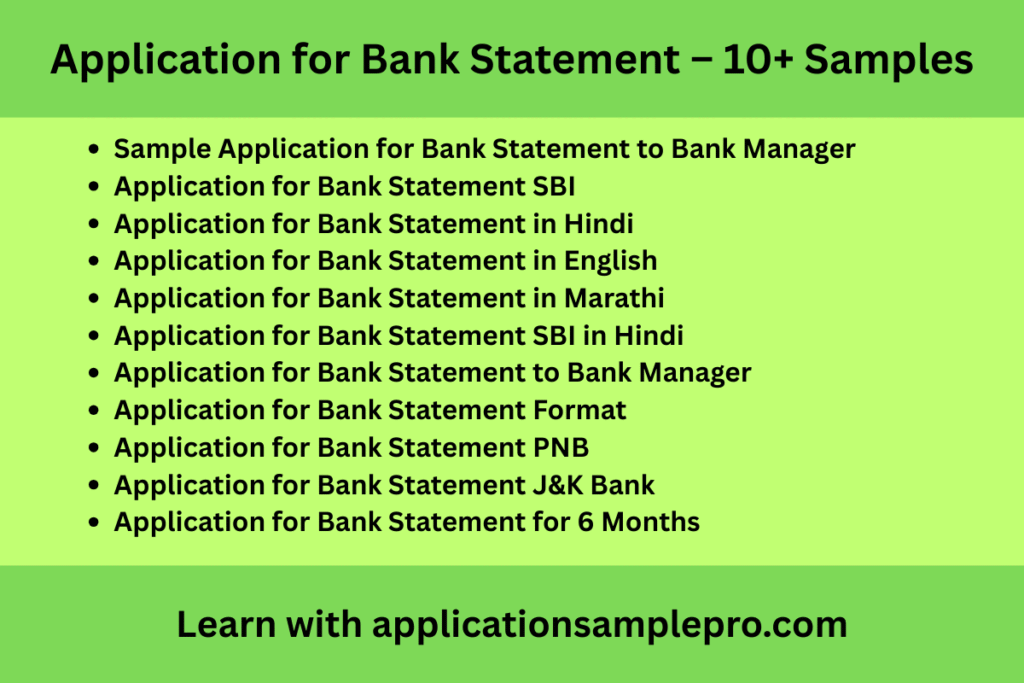 Application for Bank Statement – 10+ Samples

- Sample Application for Bank Statement to Bank Manager
- Application for Bank Statement SBI
- Application for Bank Statement in Hindi
- Application for Bank Statement in English
- Application for Bank Statement in Marathi
- Application for Bank Statement SBI in Hindi
- Application for Bank Statement to Bank Manager
- Application for Bank Statement Format
- Application for Bank Statement PNB
- Application for Bank Statement J&K Bank
- Application for Bank Statement for 6 Months

Learn with applicationsamplepro.com